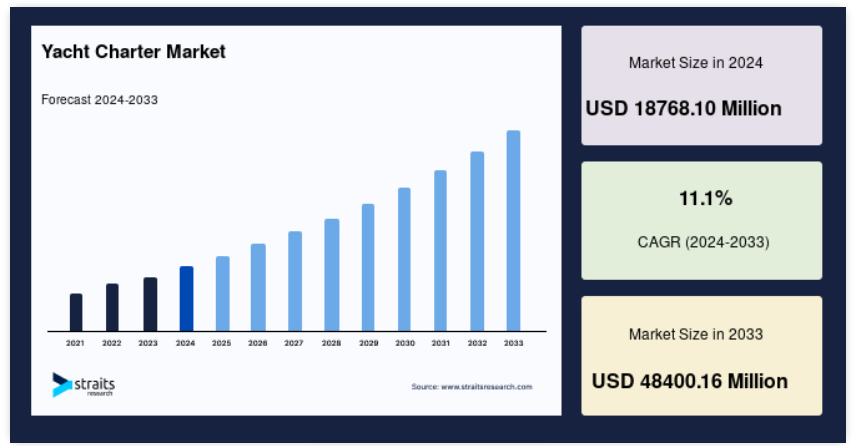 Yacht Charter Market

Forecast 2024-2033

2021 2022 2023 2024 2025 2026 2027 2028 2029 2030 2031 2032 2033

straits research

Source: www.straitsresearch.com

Market Size in 2024

USD 18768.10 Million

11.1%

CAGR (2024-2033)

Market Size in 2033

USD 48400.16 Million